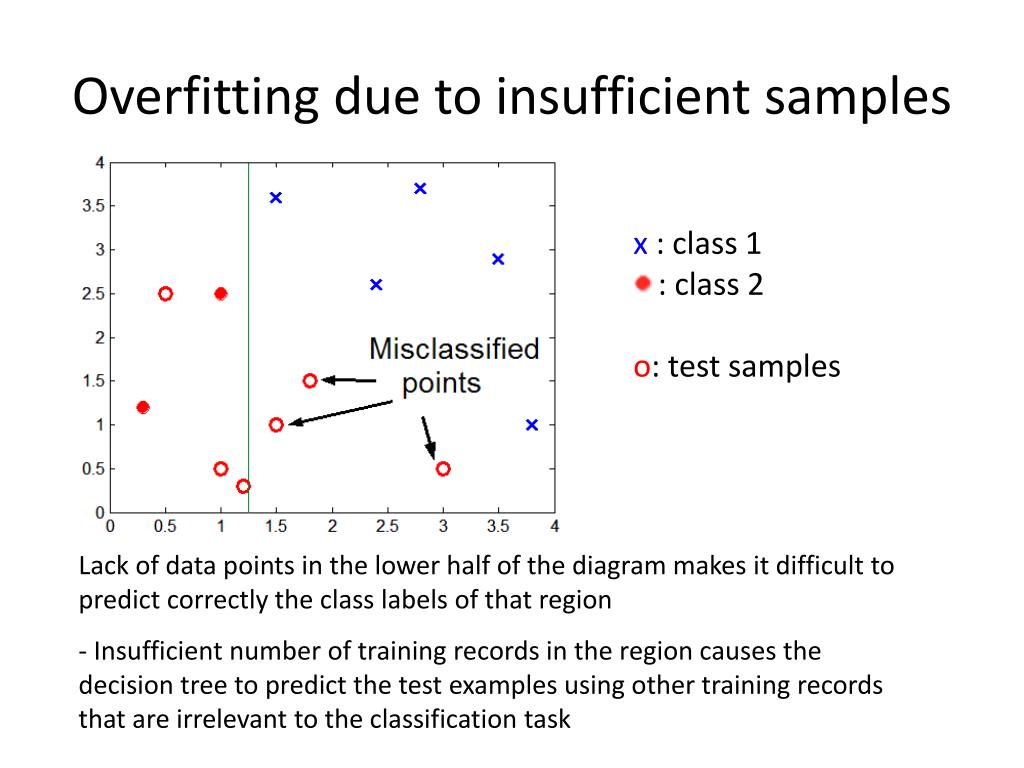 Overfitting due to insufficient samples

4
3.5
3
2.5
2
1.5
1
0.5
0
0 0.5 1 1.5 2 2.5 3 3.5 4

Misclassified points

x : class 1
: class 2

o: test samples

Lack of data points in the lower half of the diagram makes it difficult to predict correctly the class labels of that region

- Insufficient number of training records in the region causes the decision tree to predict the test examples using other training records that are irrelevant to the classification task